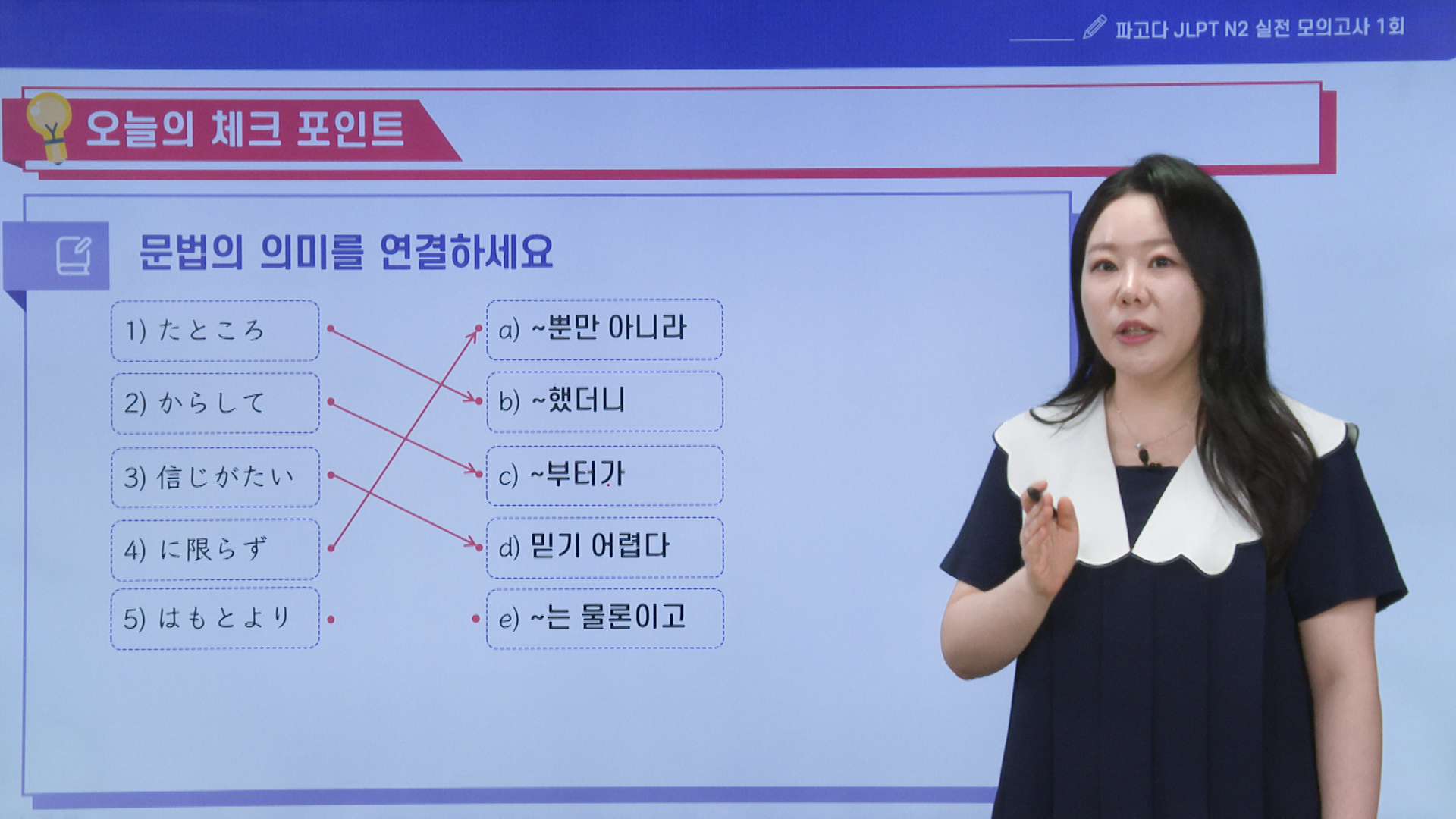 파고다 JLPT N2 실전 모의고사 1회

오늘의 체크 포인트

문법의 의미를 연결하세요

1) たところ
2) からして
3) 信じがたい
4) に限らず
5) はもとより

a) ~뿐만 아니라
b) ~했더니
c) ~부터가
d) 믿기 어렵다
e) ~는 물론이고